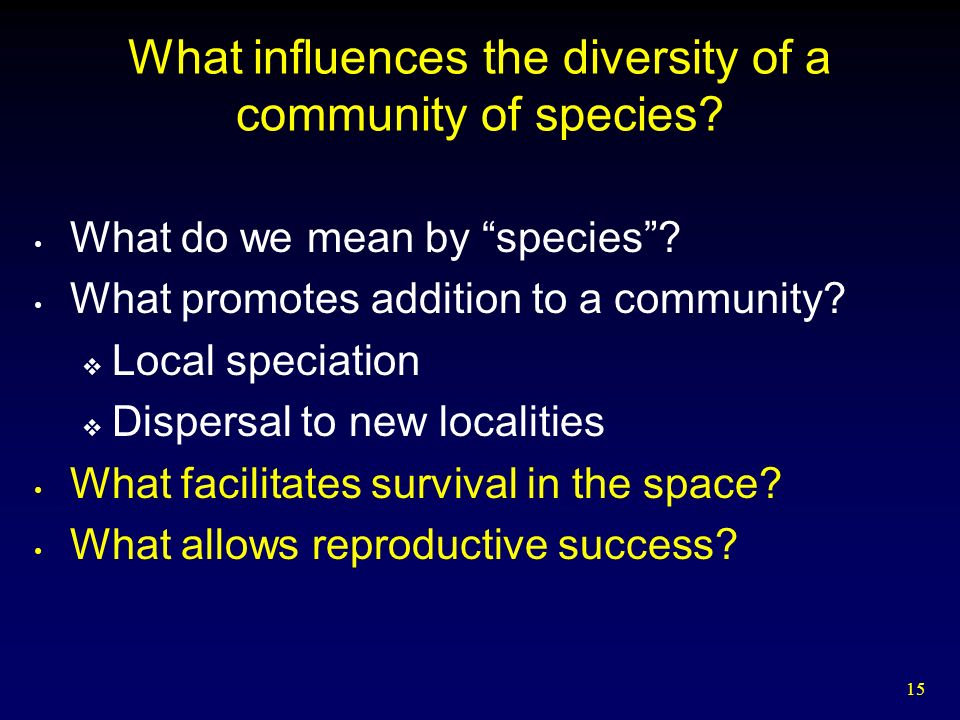 What influences the diversity of a community of species?

• What do we mean by “species”?
• What promotes addition to a community?
  ❖ Local speciation
  ❖ Dispersal to new localities
• What facilitates survival in the space?
• What allows reproductive success?

15